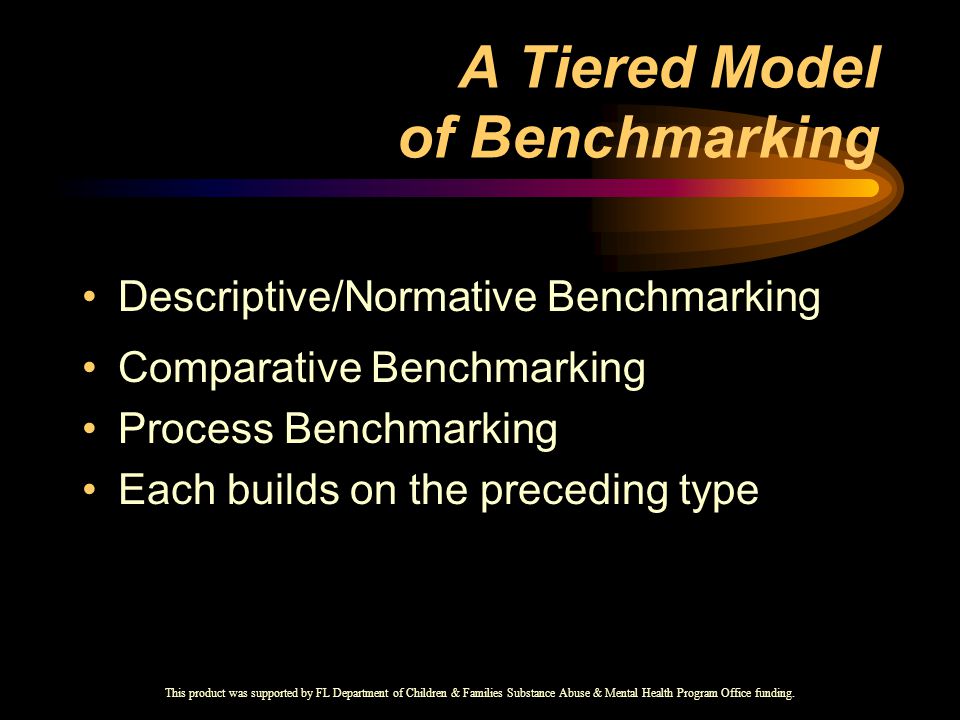 A Tiered Model of Benchmarking

• Descriptive/Normative Benchmarking
• Comparative Benchmarking
• Process Benchmarking
• Each builds on the preceding type

This product was supported by FL Department of Children & Families Substance Abuse & Mental Health Program Office funding.